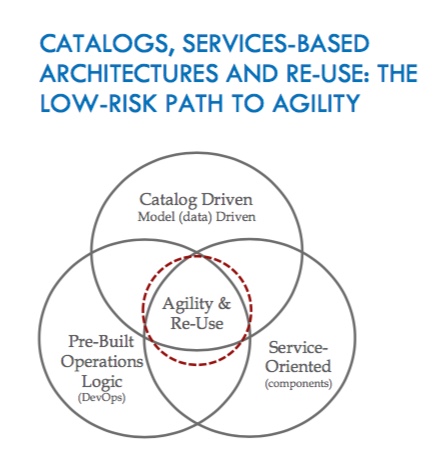 CATALOGS, SERVICES-BASED ARCHITECTURES AND RE-USE: THE LOW-RISK PATH TO AGILITY

Catalog Driven
Model (data) Driven

Agility & Re-Use

Pre-Built Operations Logic
(DevOps)

Service-Oriented
(components)